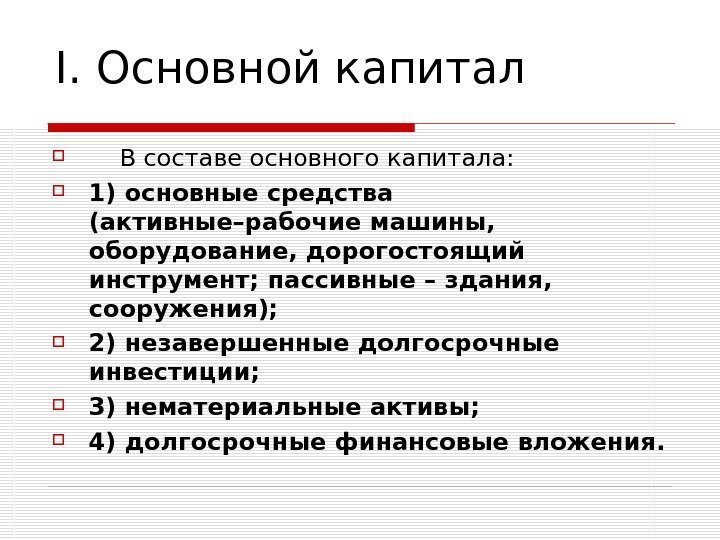 I. Основной капитал

В составе основного капитала:

1) основные средства (активные–рабочие машины, оборудование, дорогостоящий инструмент; пассивные – здания, сооружения);

2) незавершенные долгосрочные инвестиции;

3) нематериальные активы;

4) долгосрочные финансовые вложения.